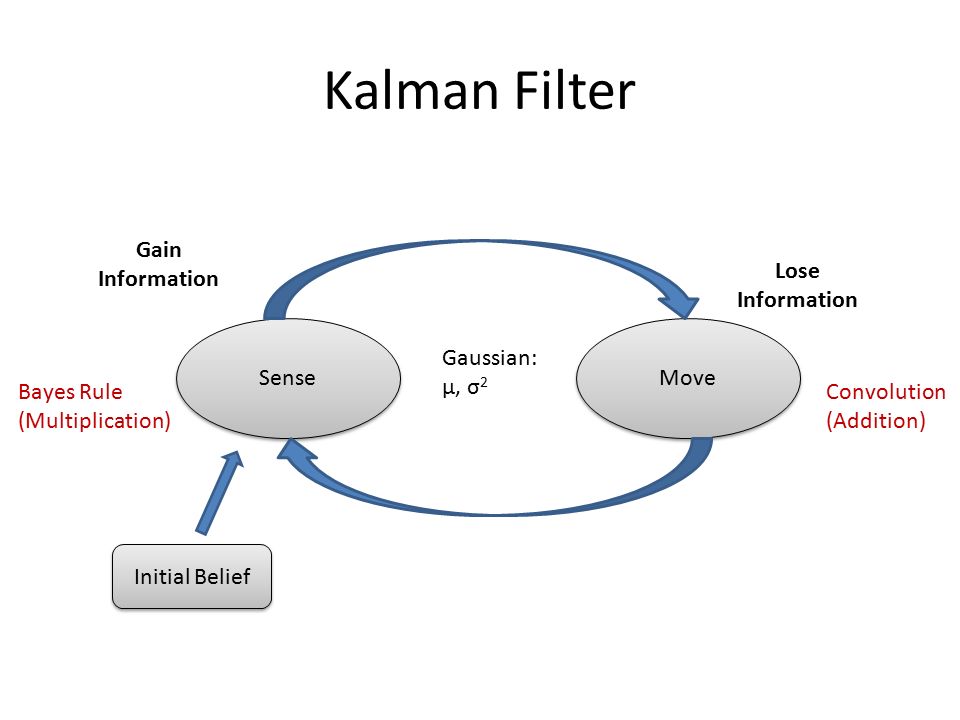 Kalman Filter

Gain Information

Lose Information

Bayes Rule (Multiplication)

Sense

Gaussian: $\mu$, $\sigma^2$

Move

Convolution (Addition)

Initial Belief